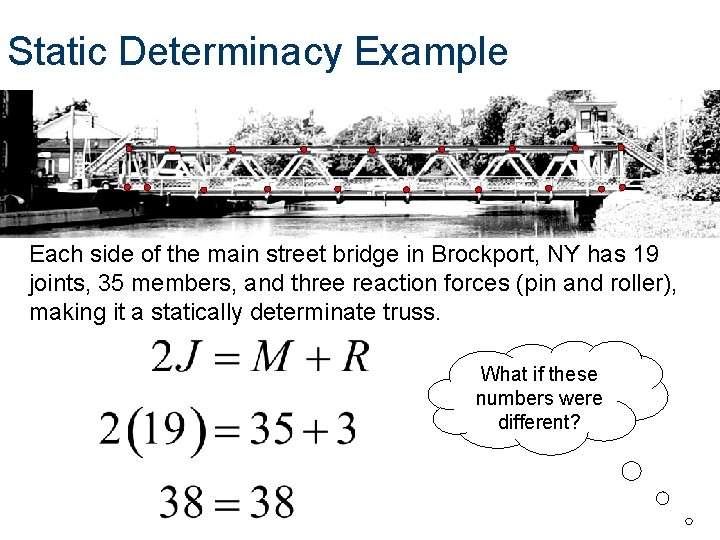 Static Determinacy Example

Each side of the main street bridge in Brockport, NY has 19 joints, 35 members, and three reaction forces (pin and roller), making it a statically determinate truss.

$2J = M + R$

$2(19) = 35 + 3$

$38 = 38$

What if these numbers were different?